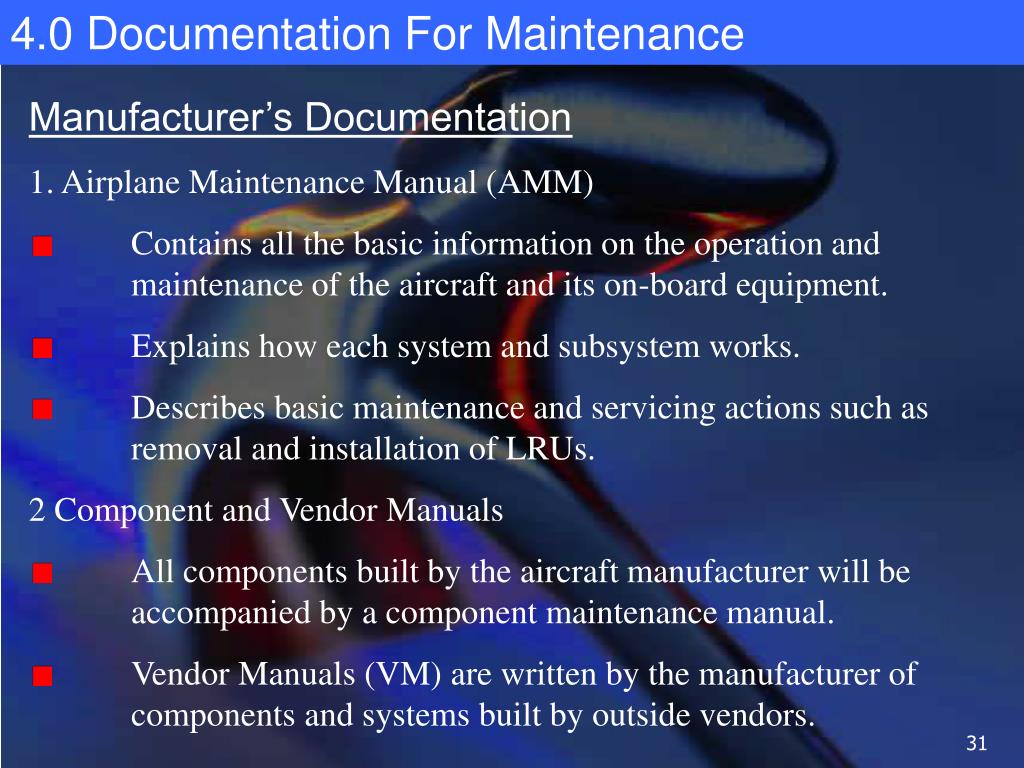 4.0 Documentation For Maintenance

Manufacturer's Documentation

1. Airplane Maintenance Manual (AMM)

Contains all the basic information on the operation and maintenance of the aircraft and its on-board equipment.

Explains how each system and subsystem works.

Describes basic maintenance and servicing actions such as removal and installation of LRUs.

2 Component and Vendor Manuals

All components built by the aircraft manufacturer will be accompanied by a component maintenance manual.

Vendor Manuals (VM) are written by the manufacturer of components and systems built by outside vendors.

31